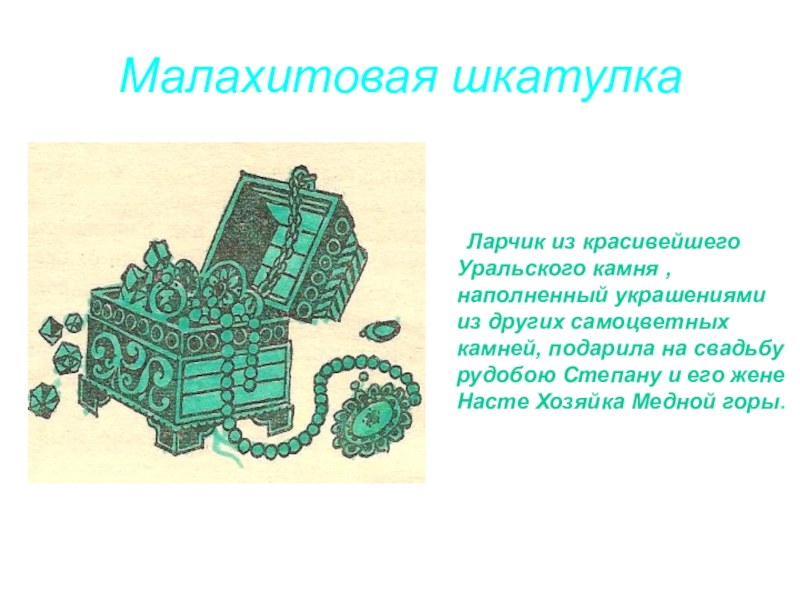 Малахитовая шкатулка

Ларчик из красивейшего Уральского камня , наполненный украшениями из других самоцветных камней, подарила на свадьбу рудобою Степану и его жене Насте Хозяйка Медной горы.